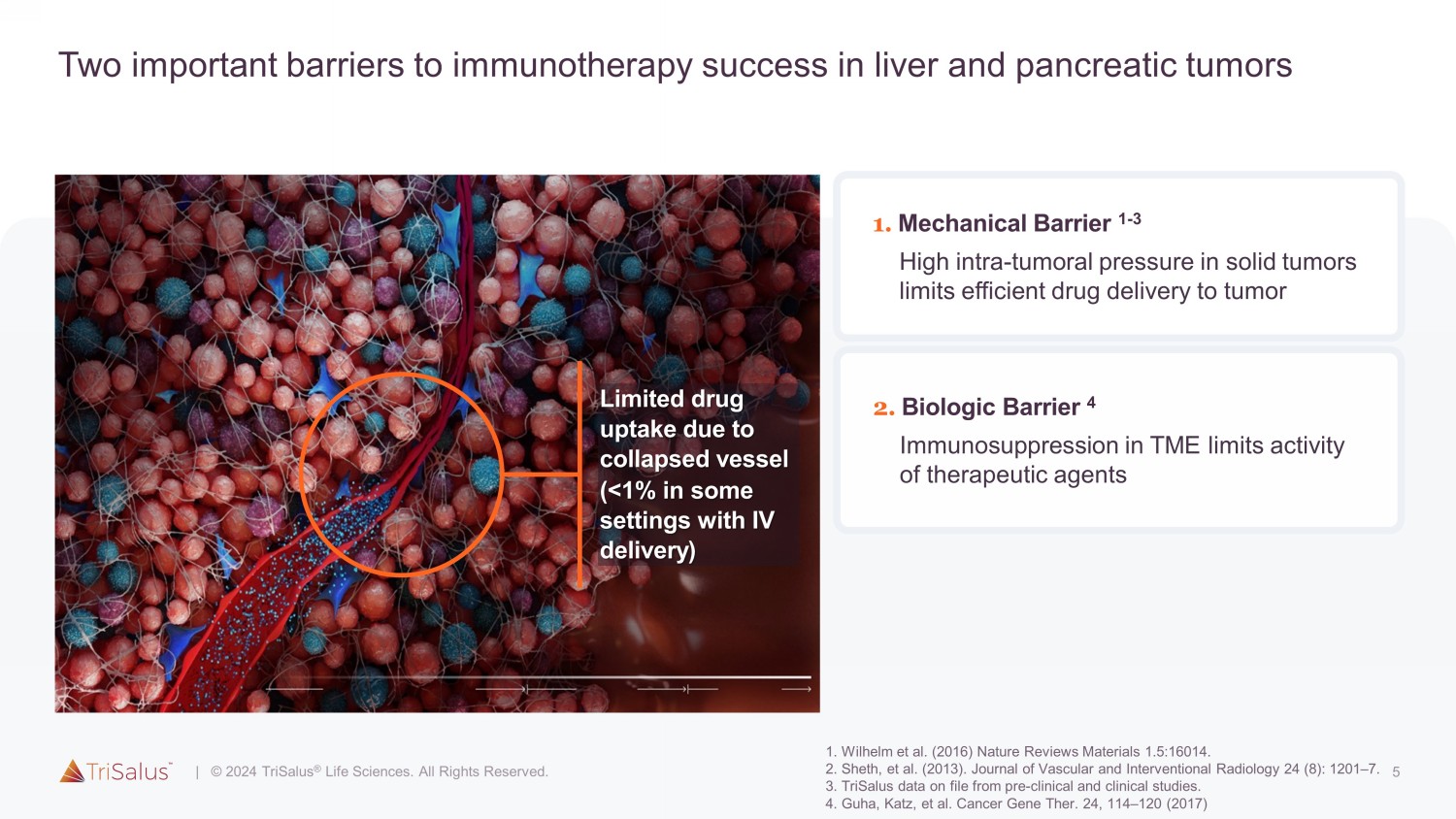 Two important barriers to immunotherapy success in liver and pancreatic tumors

Limited drug uptake due to collapsed vessel (<1% in some settings with IV delivery)

1. Mechanical Barrier $^{1-3}$

High intra-tumoral pressure in solid tumors limits efficient drug delivery to tumor

2. Biologic Barrier $^{4}$

Immunosuppression in TME limits activity of therapeutic agents

TriSalus™ | © 2024 TriSalus® Life Sciences. All Rights Reserved.

1. Wilhelm et al. (2016) Nature Reviews Materials 1.5:16014.
2. Sheth, et al. (2013). Journal of Vascular and Interventional Radiology 24 (8): 1201–7.
3. TriSalus data on file from pre-clinical and clinical studies.
4. Guha, Katz, et al. Cancer Gene Ther. 24, 114–120 (2017)

5